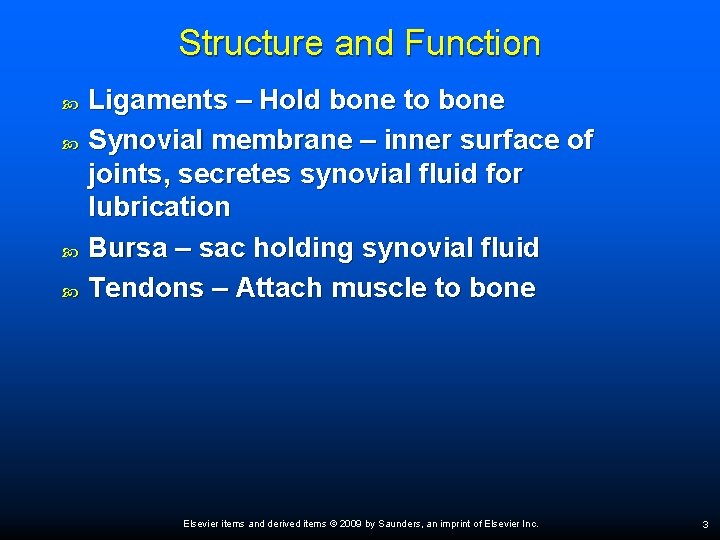 Structure and Function

Ligaments – Hold bone to bone

Synovial membrane – inner surface of joints, secretes synovial fluid for lubrication

Bursa – sac holding synovial fluid

Tendons – Attach muscle to bone

Elsevier items and derived items © 2009 by Saunders, an imprint of Elsevier Inc.

3